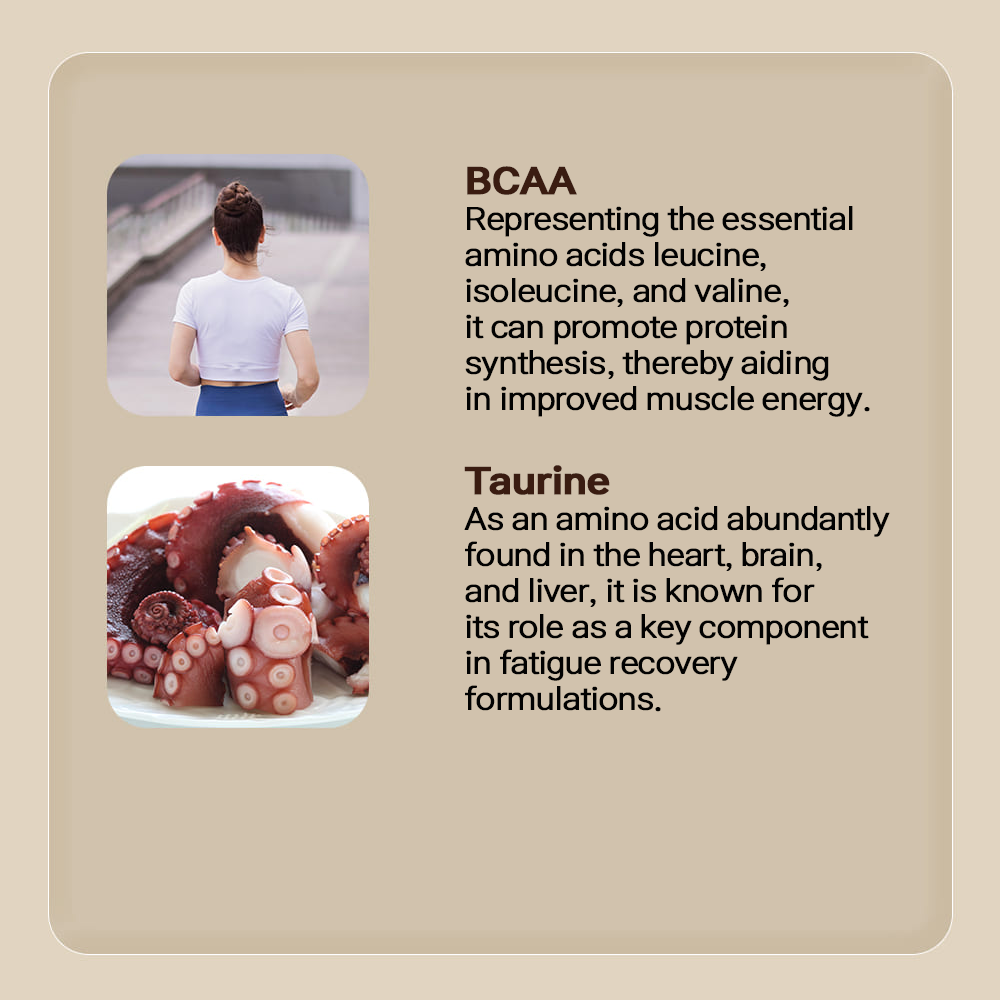 BCAA
Representing the essential amino acids leucine, isoleucine, and valine, it can promote protein synthesis, thereby aiding in improved muscle energy.

Taurine
As an amino acid abundantly found in the heart, brain, and liver, it is known for its role as a key component in fatigue recovery formulations.